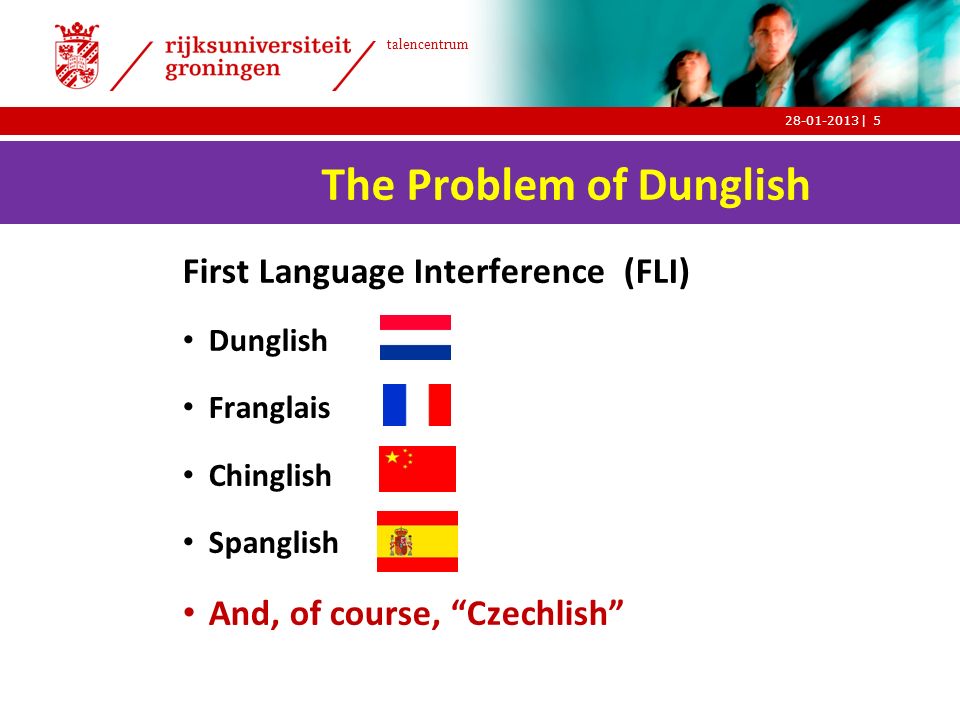 rijksuniversiteit groningen

talencentrum

28-01-2013 | 5

The Problem of Dunglish

First Language Interference (FLI)

• Dunglish
• Franglais
• Chinglish
• Spanglish
• And, of course, “Czechlish”